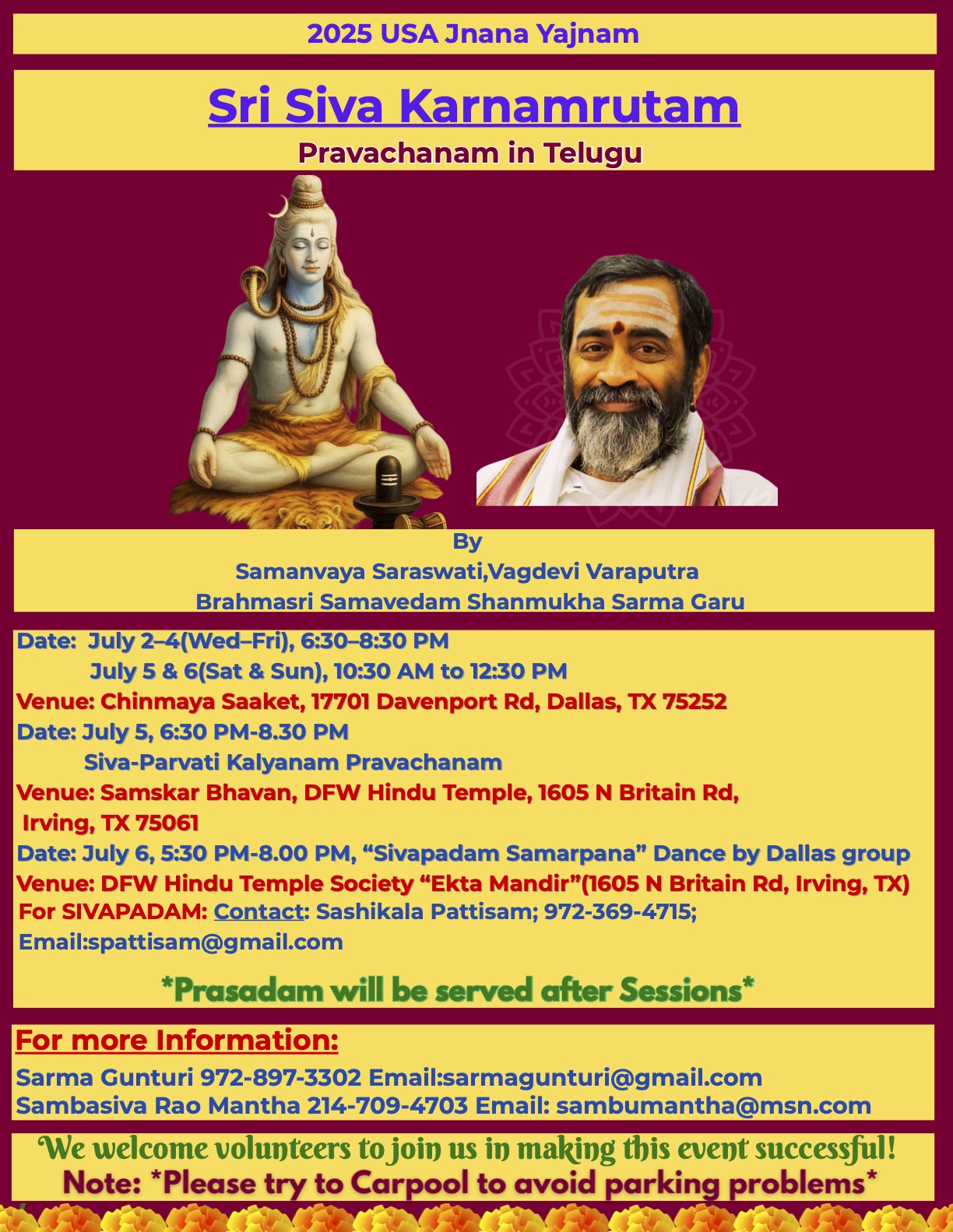 2025 USA Jnana Yajnam

Sri Siva Karnamrutam

Pravachanam in Telugu

By
Samanvaya Saraswati,Vagdevi Varaputra
Brahmasri Samavedam Shanmukha Sarma Garu

Date: July 2–4(Wed–Fri), 6:30–8:30 PM
July 5 & 6(Sat & Sun), 10:30 AM to 12:30 PM
Venue: Chinmaya Saaket, 17701 Davenport Rd, Dallas, TX 75252
Date: July 5, 6:30 PM-8.30 PM
Siva-Parvati Kalyanam Pravachanam
Venue: Samskar Bhavan, DFW Hindu Temple, 1605 N Britain Rd, Irving, TX 75061
Date: July 6, 5:30 PM-8.00 PM, “Sivapadam Samarpana” Dance by Dallas group
Venue: DFW Hindu Temple Society “Ekta Mandir”(1605 N Britain Rd, Irving, TX)
For SIVAPADAM: Contact: Sashikala Pattisam; 972-369-4715; Email:spattisam@gmail.com

*Prasadam will be served after Sessions*

For more Information:
Sarma Gunturi 972-897-3302 Email:sarmagunturi@gmail.com
Sambasiva Rao Mantha 214-709-4703 Email: sambumantha@msn.com

We welcome volunteers to join us in making this event successful!
Note: *Please try to Carpool to avoid parking problems*